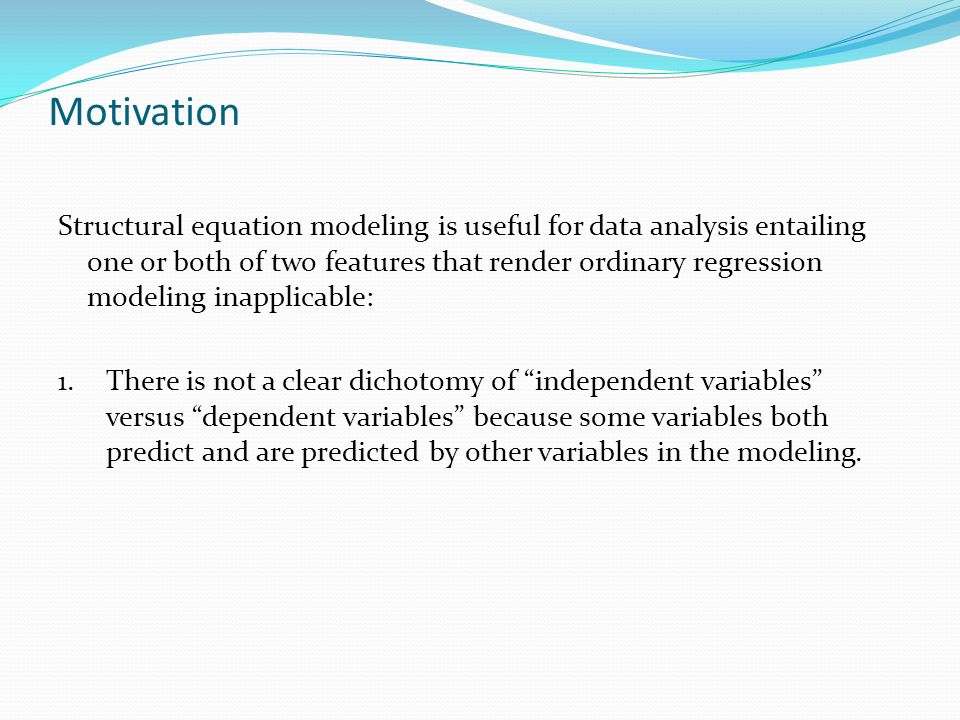 Motivation

Structural equation modeling is useful for data analysis entailing one or both of two features that render ordinary regression modeling inapplicable:

1. There is not a clear dichotomy of “independent variables” versus “dependent variables” because some variables both predict and are predicted by other variables in the modeling.